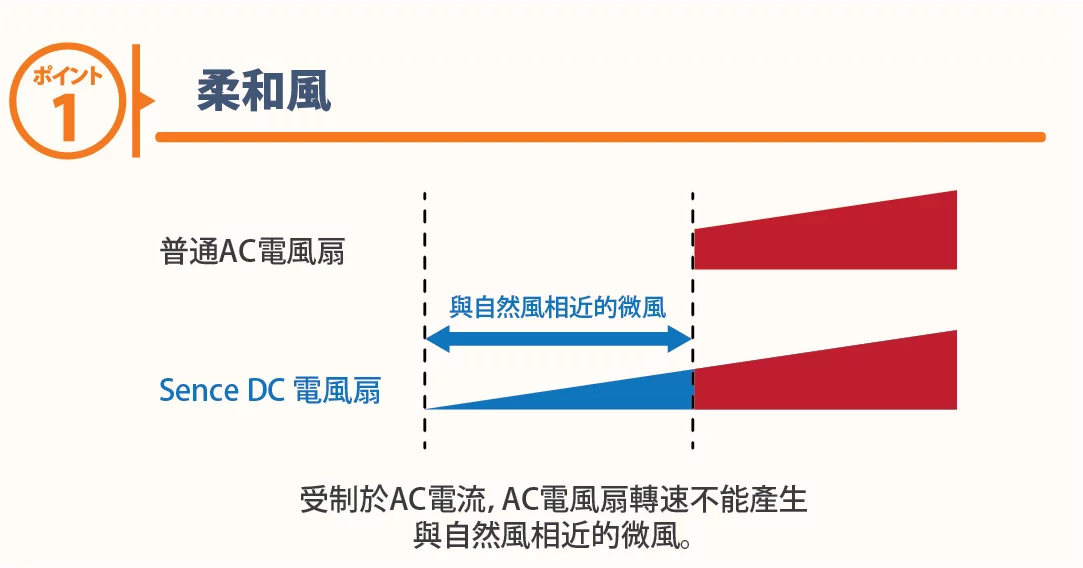 ポイント
1
柔和風

普通AC電風扇

與自然風相近的微風

Sence DC 電風扇

受制於AC電流, AC電風扇轉速不能產生
與自然風相近的微風。